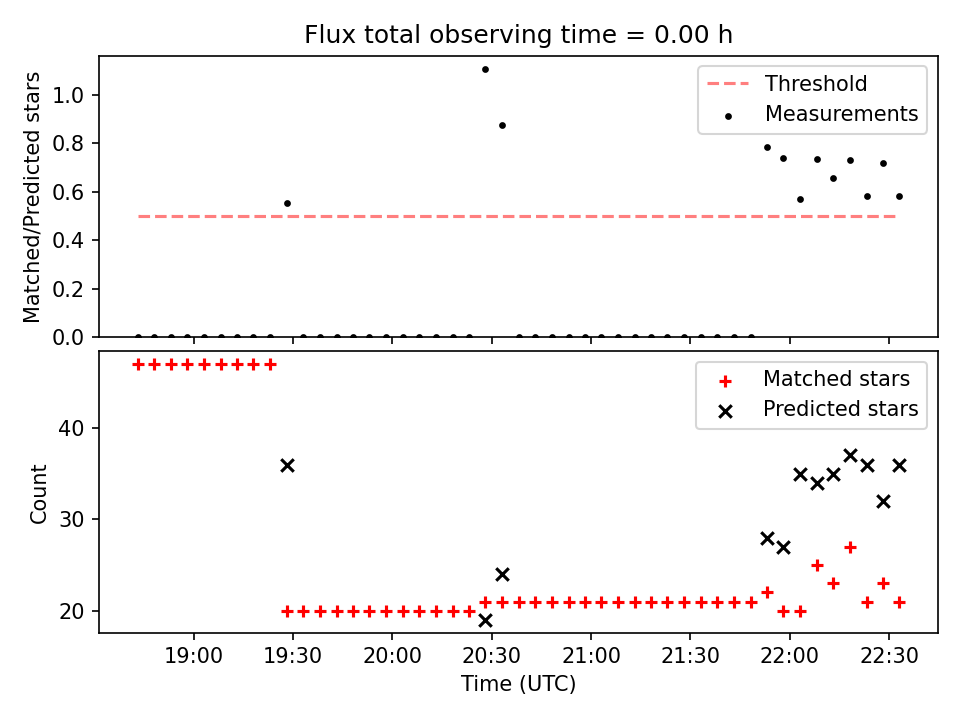 Flux total observing time = 0.00 h

Matched/Predicted stars

1.0
0.8
0.6
0.4
0.2
0.0

Threshold
Measurements

Count

40
30
20

Matched stars
Predicted stars

19:00
19:30
20:00
20:30
21:00
21:30
22:00
22:30

Time (UTC)